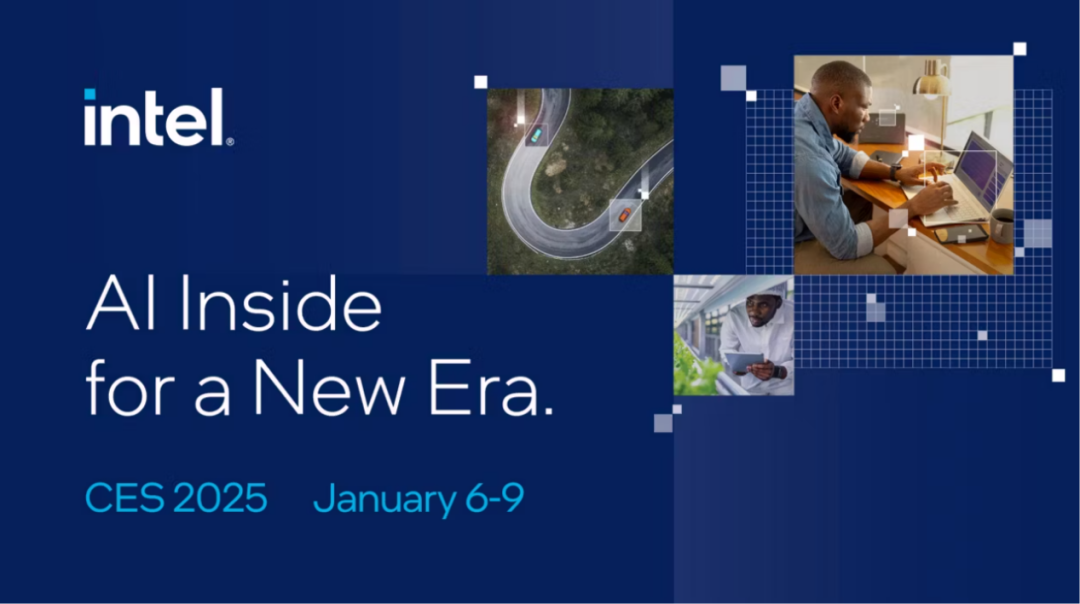 intel.

AI Inside
for a New Era.

CES 2025 January 6-9